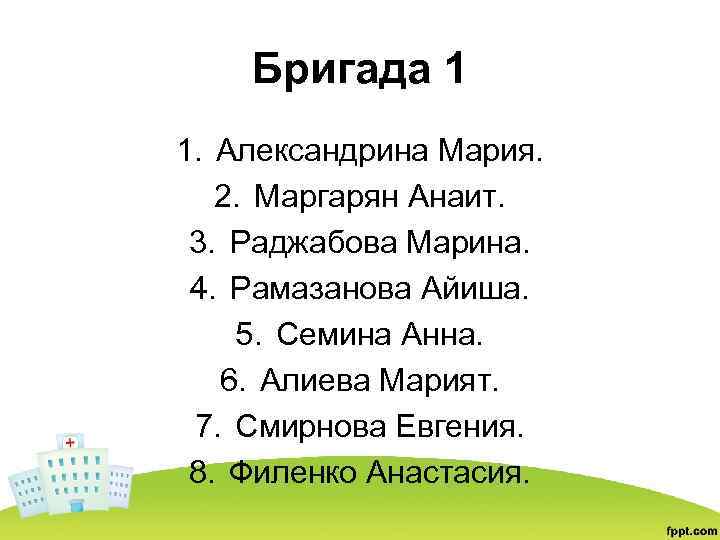 Бригада 1

1. Александрина Мария.
2. Маргарян Анаит.
3. Раджабова Марина.
4. Рамазанова Айиша.
5. Семина Анна.
6. Алиева Марият.
7. Смирнова Евгения.
8. Филенко Анастасия.

fppt.com